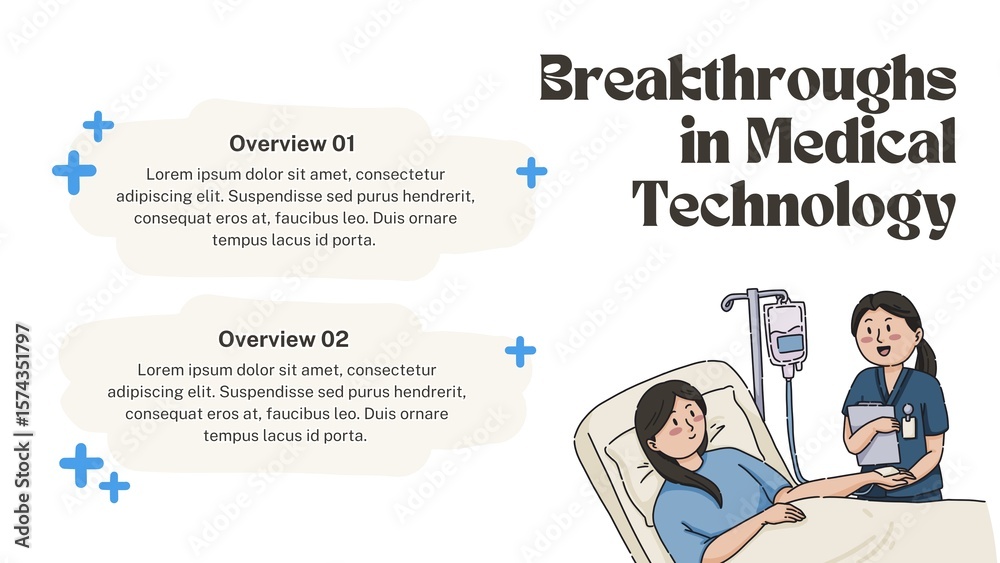 Breakthroughs in Medical Technology

Overview 01
Lorem ipsum dolor sit amet, consectetur adipiscing elit. Suspendisse sed purus hendrerit, consequat eros at, faucibus leo. Duis ornare tempus lacus id porta.

Overview 02
Lorem ipsum dolor sit amet, consectetur adipiscing elit. Suspendisse sed purus hendrerit, consequat eros at, faucibus leo. Duis ornare tempus lacus id porta.

Adobe Stock | #1574351797